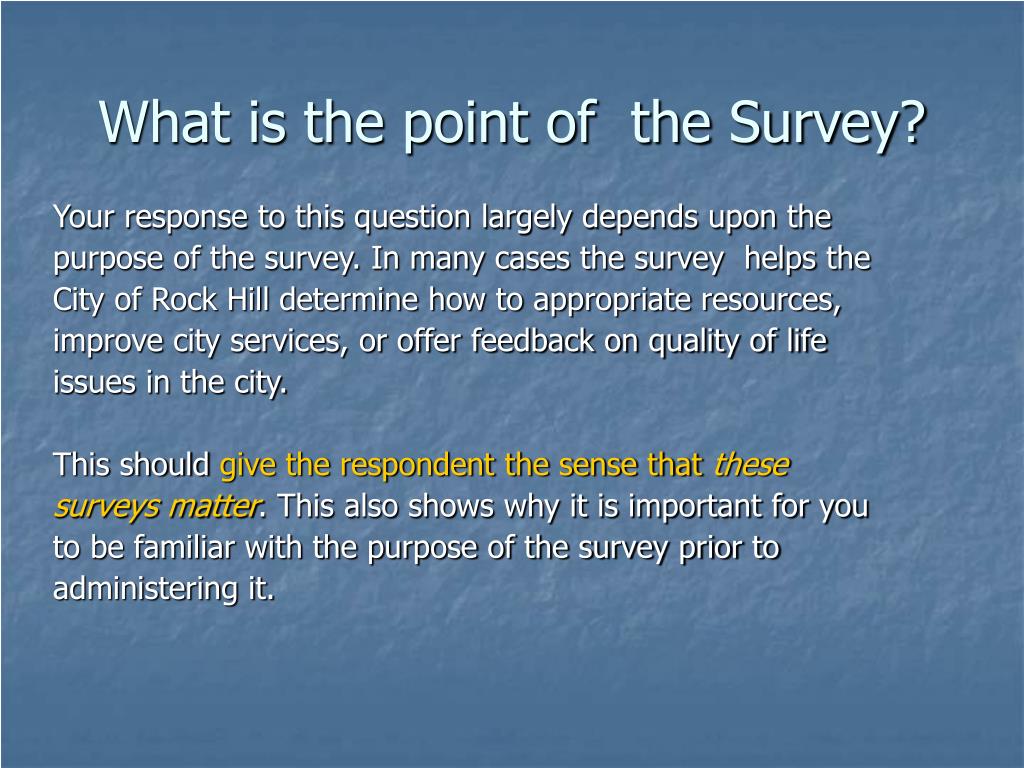 What is the point of  the Survey?

Your response to this question largely depends upon the purpose of the survey. In many cases the survey  helps the City of Rock Hill determine how to appropriate resources, improve city services, or offer feedback on quality of life issues in the city.

This should give the respondent the sense that these surveys matter. This also shows why it is important for you to be familiar with the purpose of the survey prior to administering it.